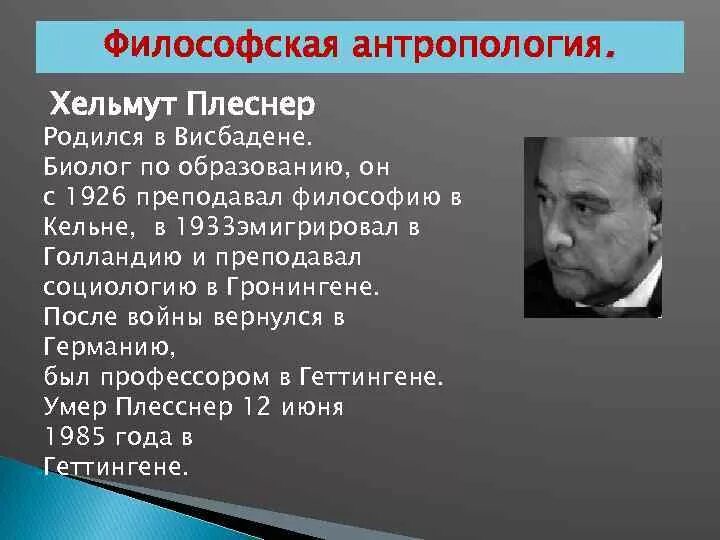 Философская антропология.

Хельмут Плеснер

Родился в Висбадене.
Биолог по образованию, он с 1926 преподавал философию в Кельне, в 1933эмигрировал в Голландию и преподавал социологию в Гронингене.
После войны вернулся в Германию,
был профессором в Геттингене.
Умер Плесснер 12 июня 1985 года в Геттингене.